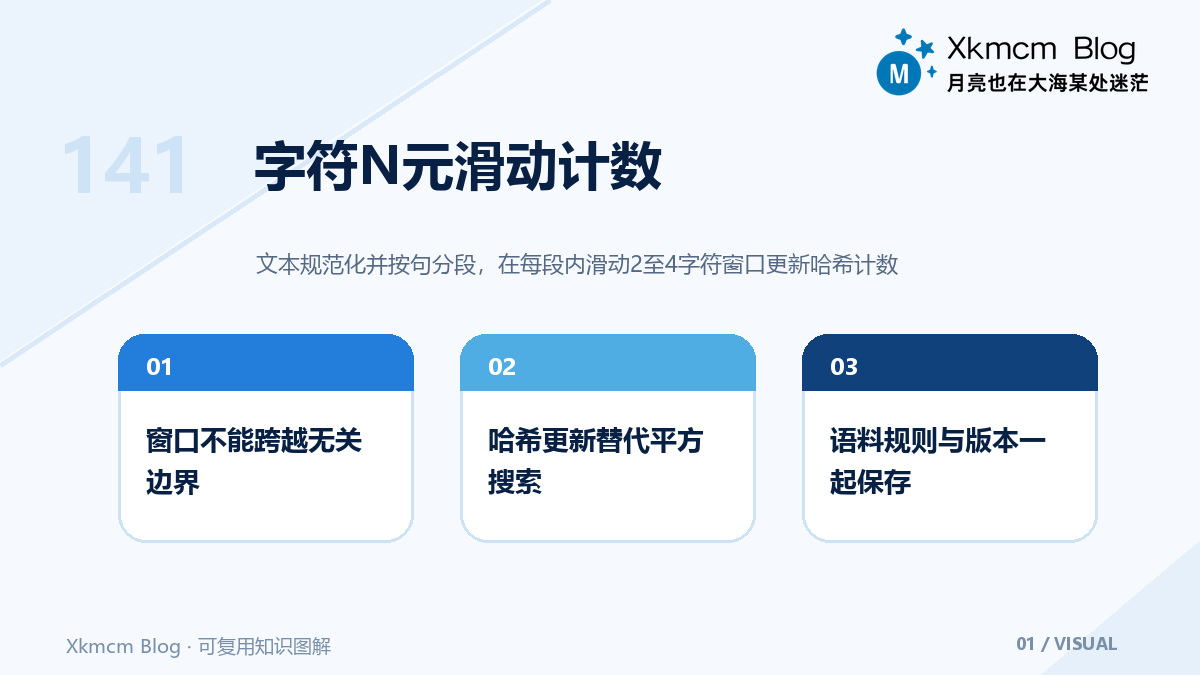 M Xkmcm Blog
月亮也在大海某处迷茫

141 字符N元滑动计数

文本规范化并按句分段，在每段内滑动2至4字符窗口更新哈希计数

01
窗口不能跨越无关边界

02
哈希更新替代平方搜索

03
语料规则与版本一起保存

Xkmcm Blog · 可复用知识图解

01 / VISUAL